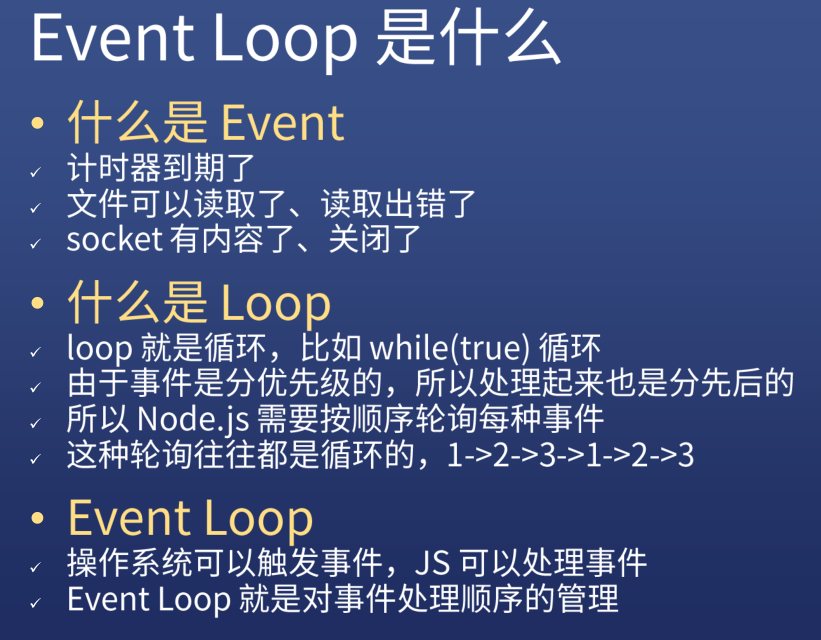 Event Loop 是什么

• 什么是 Event
✓ 计时器到期了
✓ 文件可以读取了、读取出错了
✓ socket 有内容了、关闭了

• 什么是 Loop
✓ loop 就是循环，比如 while(true) 循环
✓ 由于事件是分优先级的，所以处理起来也是分先后的
✓ 所以 Node.js 需要按顺序轮询每种事件
✓ 这种轮询往往都是循环的，1->2->3->1->2->3

• Event Loop
✓ 操作系统可以触发事件，JS 可以处理事件
✓ Event Loop 就是对事件处理顺序的管理